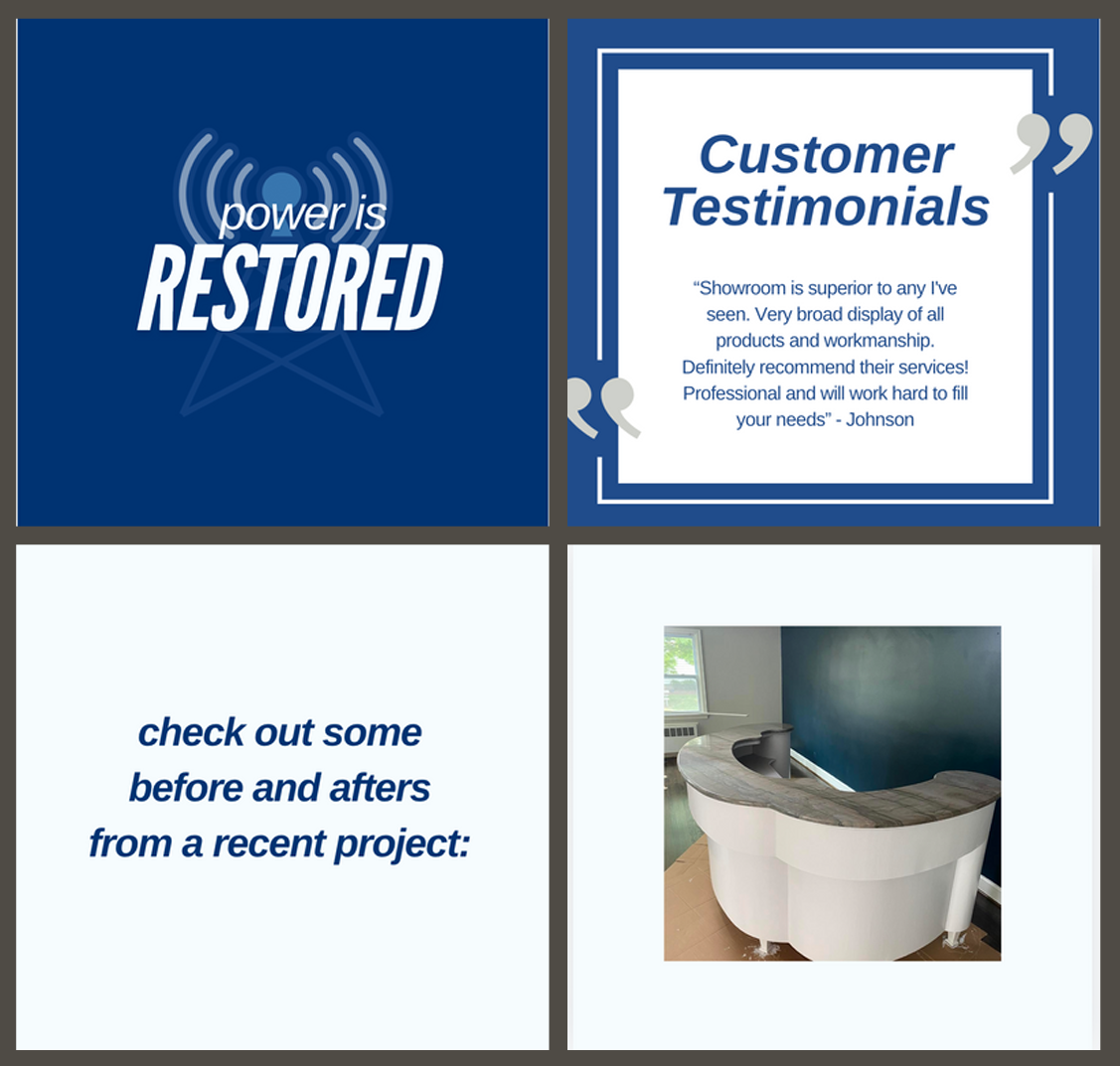 power is
RESTORED

Customer Testimonials

“Showroom is superior to any I've seen. Very broad display of all products and workmanship. Definitely recommend their services! Professional and will work hard to fill your needs” - Johnson

check out some before and afters from a recent project: